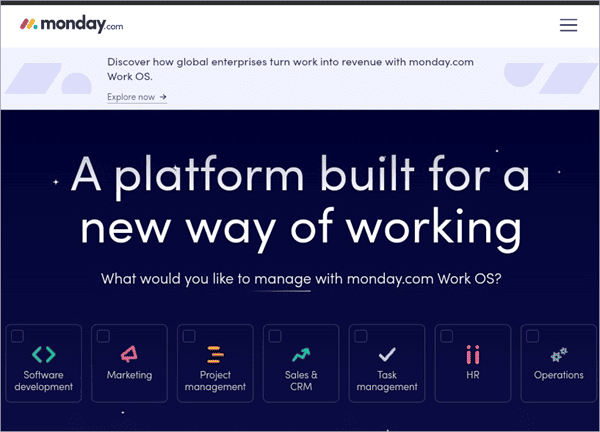 monday.com

Discover how global enterprises turn work into revenue with monday.com Work OS.

Explore now →

A platform built for a new way of working

What would you like to manage with monday.com Work OS?

Software development

Marketing

Project management

Sales & CRM

Task management

HR

Operations